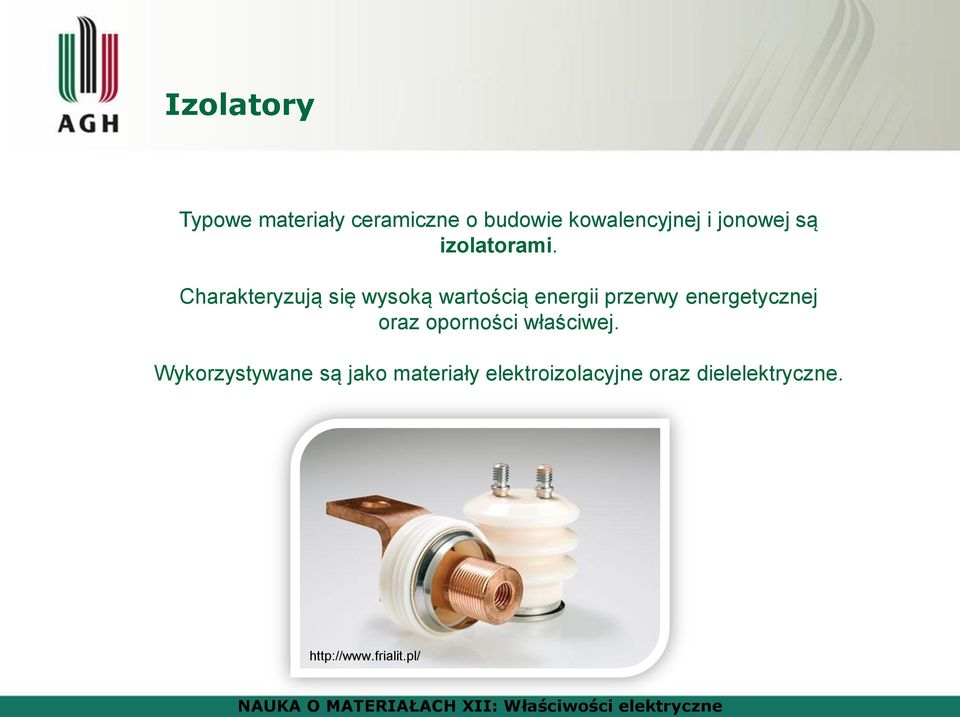 AGH

Izolatory

Typowe materiały ceramiczne o budowie kowalencyjnej i jonowej są izolatorami.

Charakteryzują się wysoką wartością energii przerwy energetycznej oraz oporności właściwej.

Wykorzystywane są jako materiały elektroizolacyjne oraz dielelektryczne.

http://www.frialit.pl/

NAUKA O MATERIAŁACH XII: Właściwości elektryczne